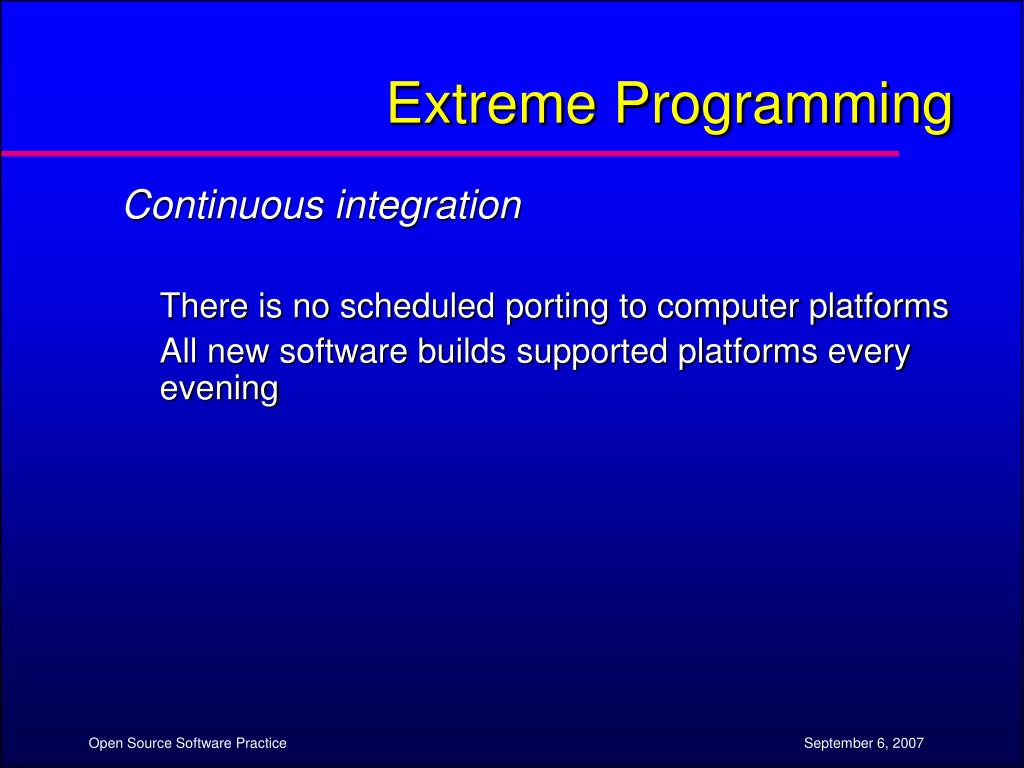 Extreme Programming

Continuous integration

There is no scheduled porting to computer platforms

All new software builds supported platforms every evening

Open Source Software Practice

September 6, 2007